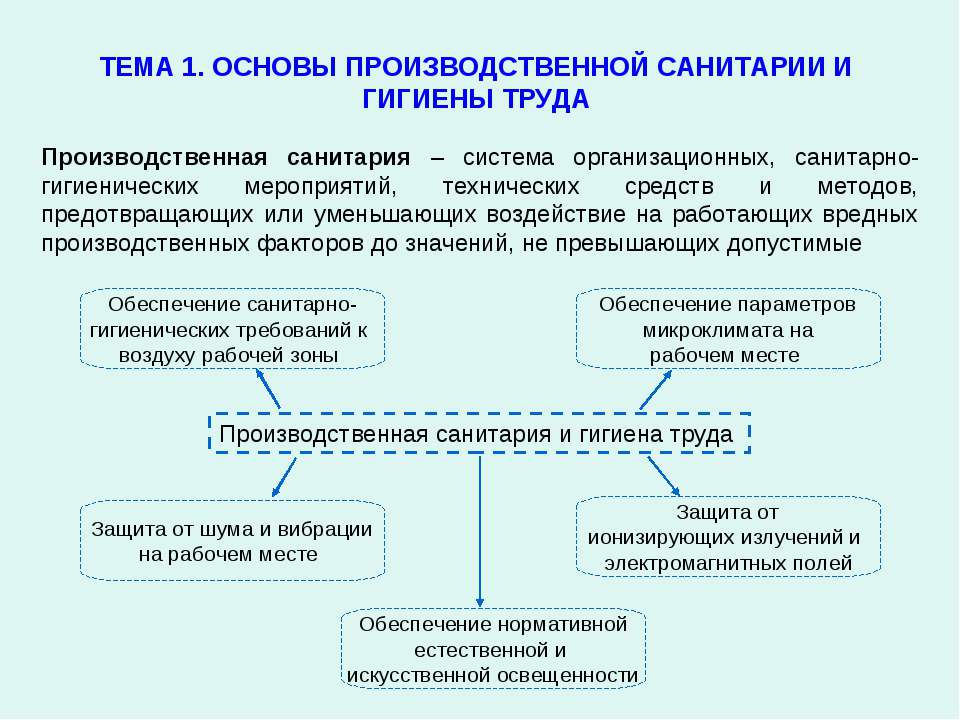 ТЕМА 1. ОСНОВЫ ПРОИЗВОДСТВЕННОЙ САНИТАРИИ И ГИГИЕНЫ ТРУДА

Производственная санитария – система организационных, санитарно-гигиенических мероприятий, технических средств и методов, предотвращающих или уменьшающих воздействие на работающих вредных производственных факторов до значений, не превышающих допустимые

Обеспечение санитарно-гигиенических требований к воздуху рабочей зоны

Обеспечение параметров микроклимата на рабочем месте

Производственная санитария и гигиена труда

Защита от шума и вибрации на рабочем месте

Защита от ионизирующих излучений и электромагнитных полей

Обеспечение нормативной естественной и искусственной освещенности